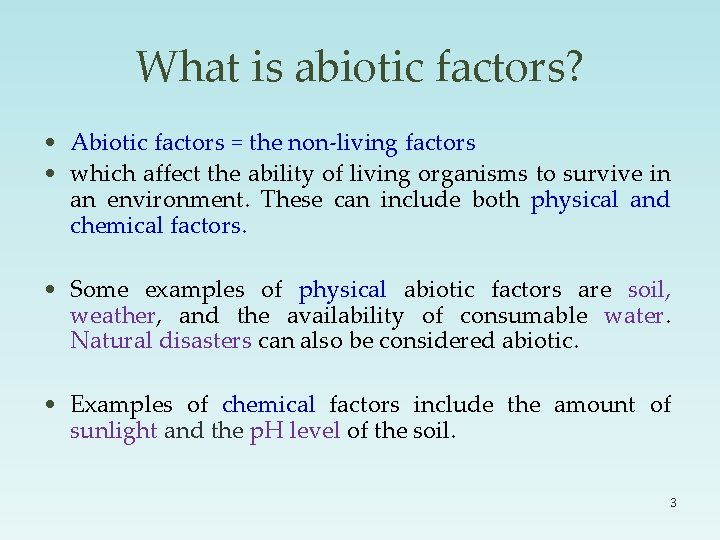 What is abiotic factors?

• Abiotic factors = the non-living factors
• which affect the ability of living organisms to survive in an environment. These can include both physical and chemical factors.

• Some examples of physical abiotic factors are soil, weather, and the availability of consumable water. Natural disasters can also be considered abiotic.

• Examples of chemical factors include the amount of sunlight and the pH level of the soil.

3